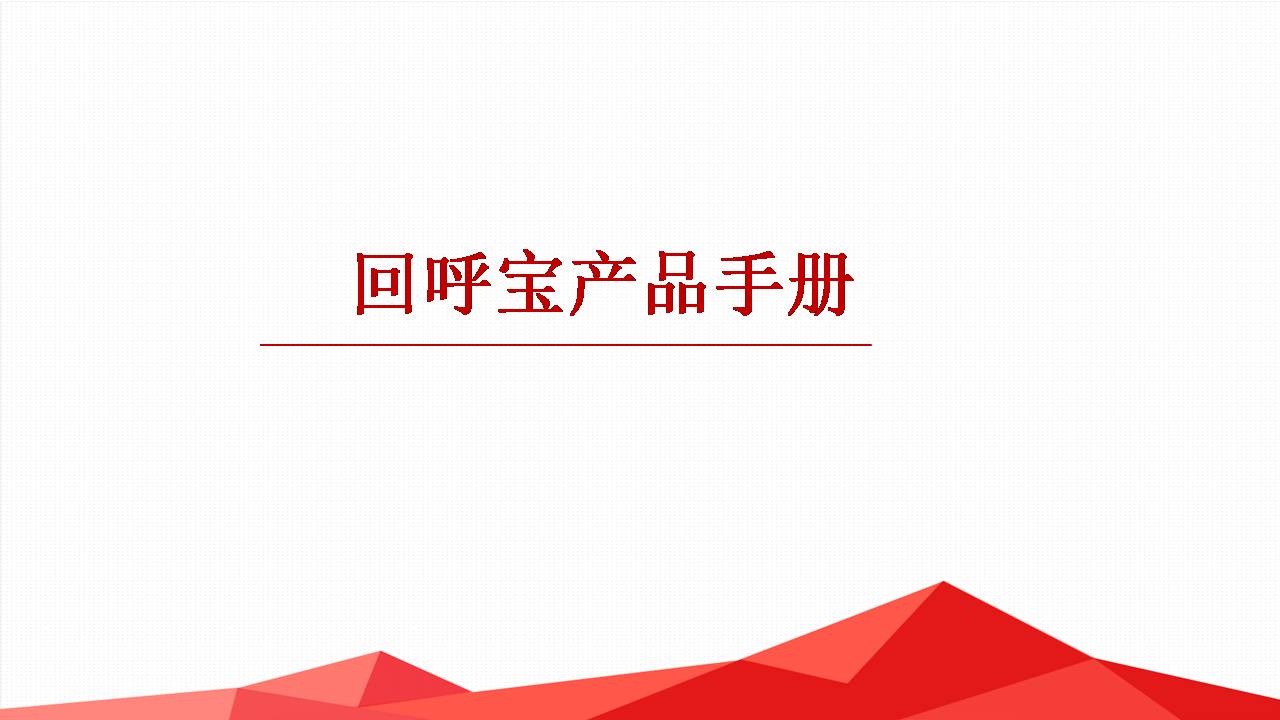 回呼宝产品手册